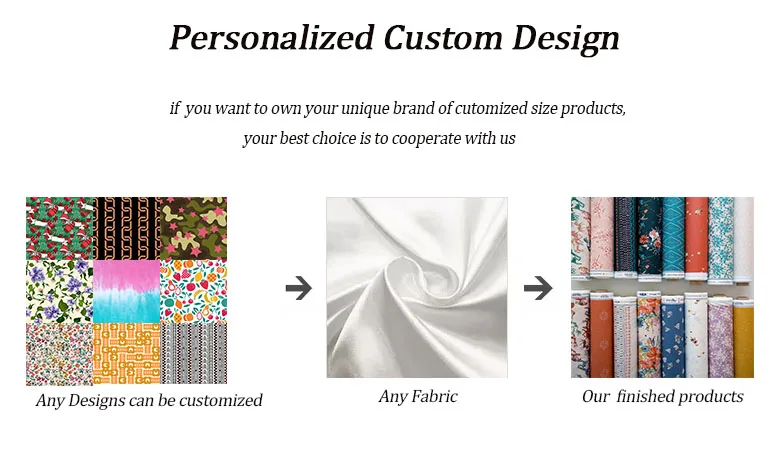 Personalized Custom Design

if you want to own your unique brand of cutomized size products, your best choice is to cooperate with us

Any Designs can be customized

Any Fabric

Our finished products